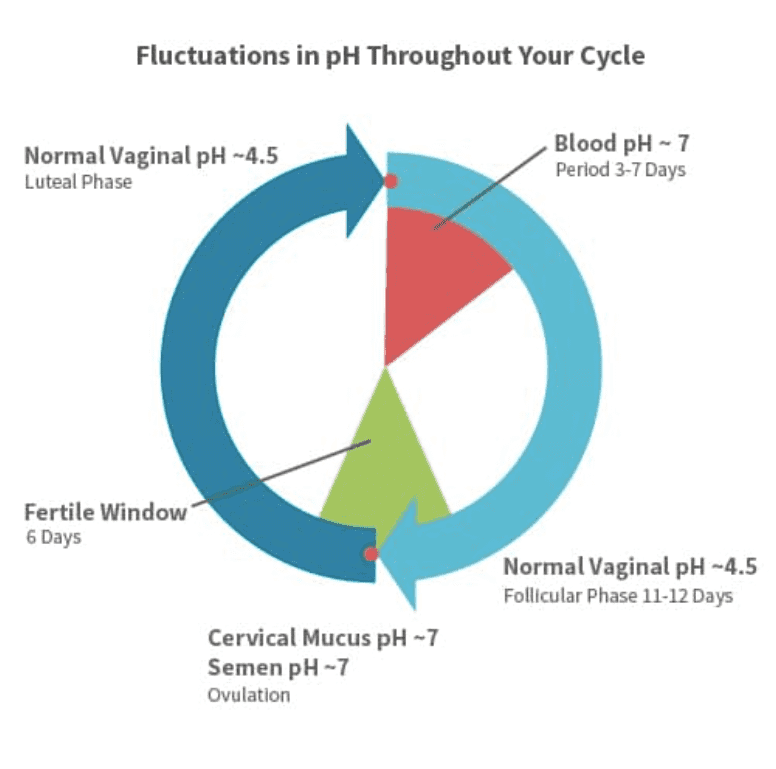 Fluctuations in pH Throughout Your Cycle

Normal Vaginal pH ~4.5
Luteal Phase

Blood pH ~ 7
Period 3-7 Days

Fertile Window
6 Days

Normal Vaginal pH ~4.5
Follicular Phase 11-12 Days

Cervical Mucus pH ~7
Semen pH ~7
Ovulation